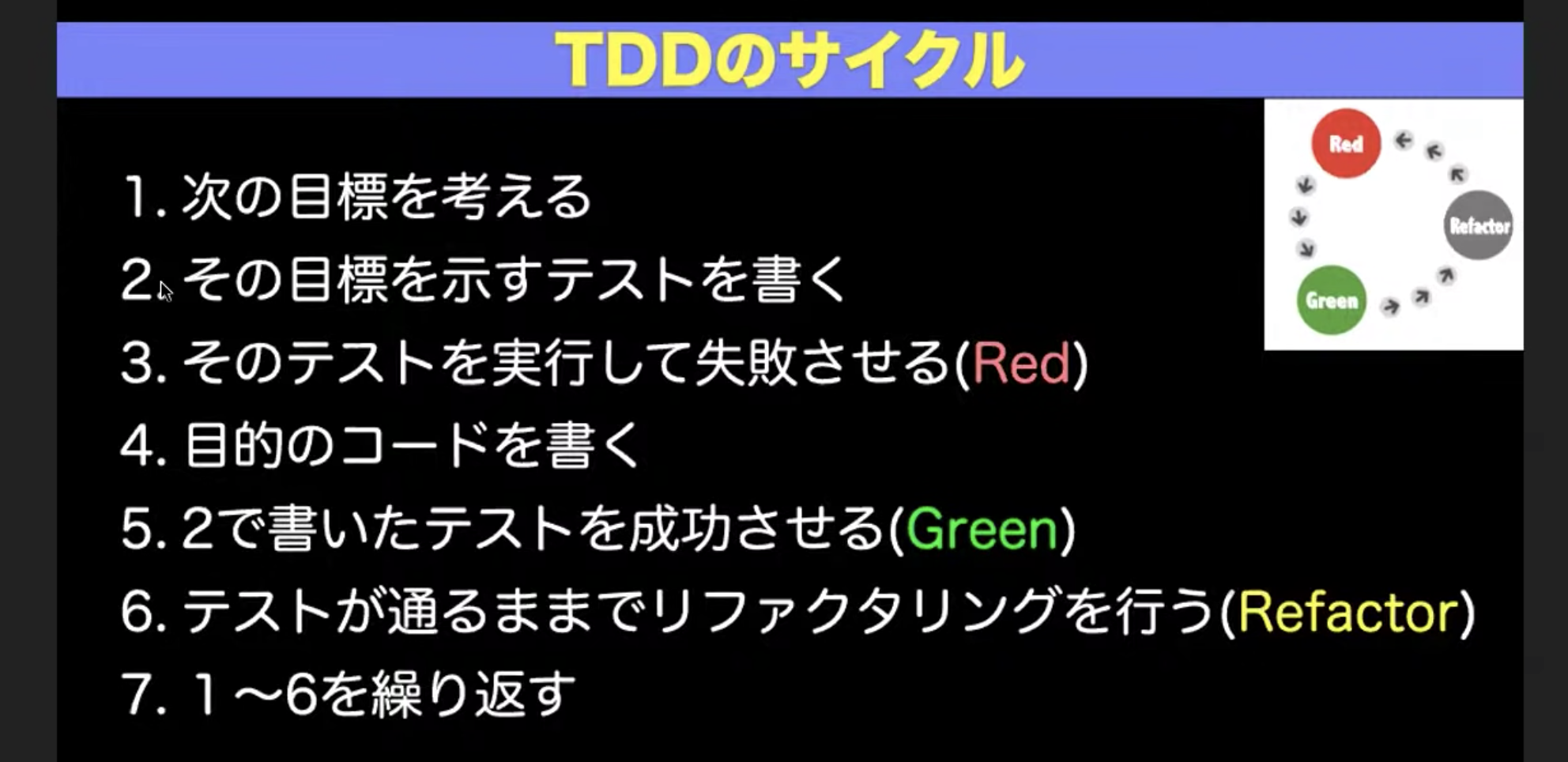 TDDのサイクル

Red
Refactor
Green

1. 次の目標を考える
2. その目標を示すテストを書く
3. そのテストを実行して失敗させる(Red)
4. 目的のコードを書く
5. 2で書いたテストを成功させる(Green)
6. テストが通るままでリファクタリングを行う(Refactor)
7. 1～6を繰り返す